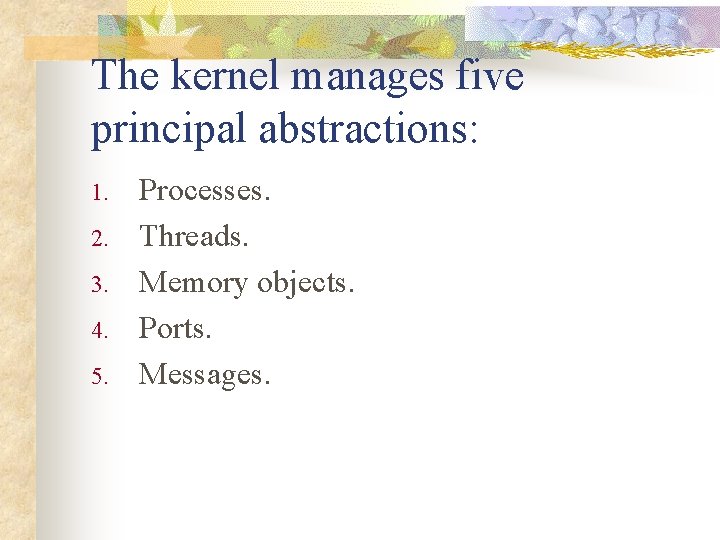 The kernel manages five principal abstractions:

1. Processes.
2. Threads.
3. Memory objects.
4. Ports.
5. Messages.